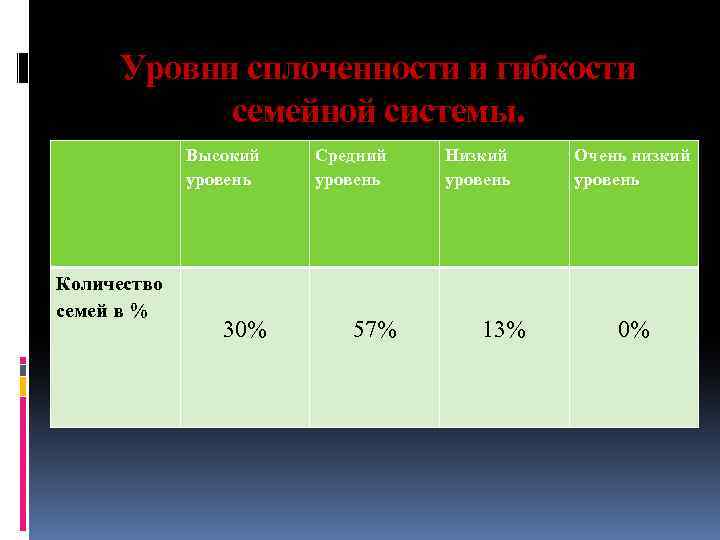 Уровни сплоченности и гибкости семейной системы.

| | Высокий уровень | Средний уровень | Низкий уровень | Очень низкий уровень |
|---|---|---|---|---|
| Количество семей в % | 30% | 57% | 13% | 0% |